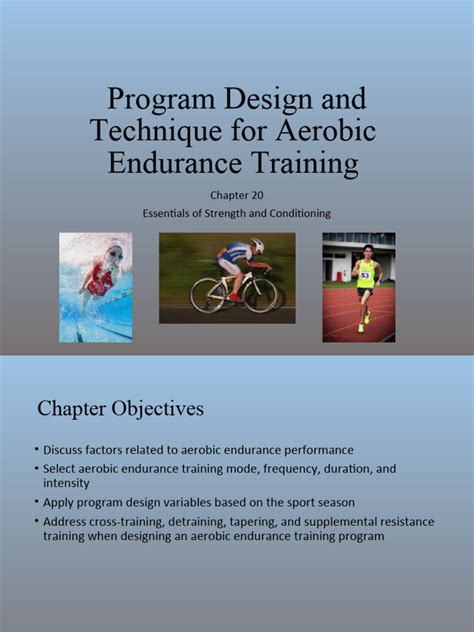 Program Design and Technique for Aerobic Endurance Training

Chapter 20

Essentials of Strength and Conditioning

53

Chapter Objectives

• Discuss factors related to aerobic endurance performance
• Select aerobic endurance training mode, frequency, duration, and intensity
• Apply program design variables based on the sport season
• Address cross-training, detraining, tapering, and supplemental resistance training when designing an aerobic endurance training program